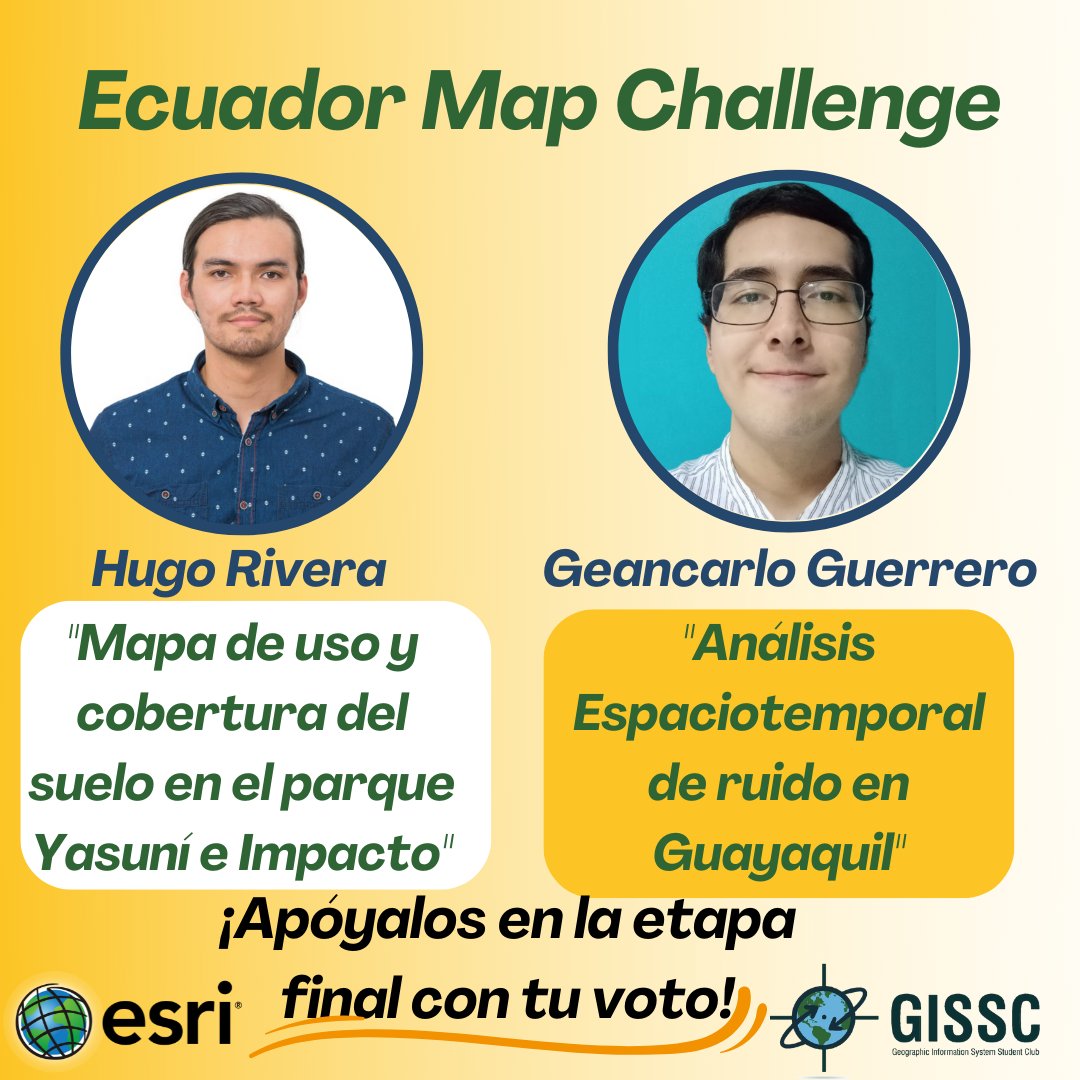 Ecuador Map Challenge

Hugo Rivera

"Mapa de uso y cobertura del suelo en el parque Yasuní e Impacto"

Geancarlo Guerrero

"Análisis Espaciotemporal de ruido en Guayaquil"

¡Apóyalos en la etapa final con tu voto!

esri

GISSC
Geographic Information System Student Club